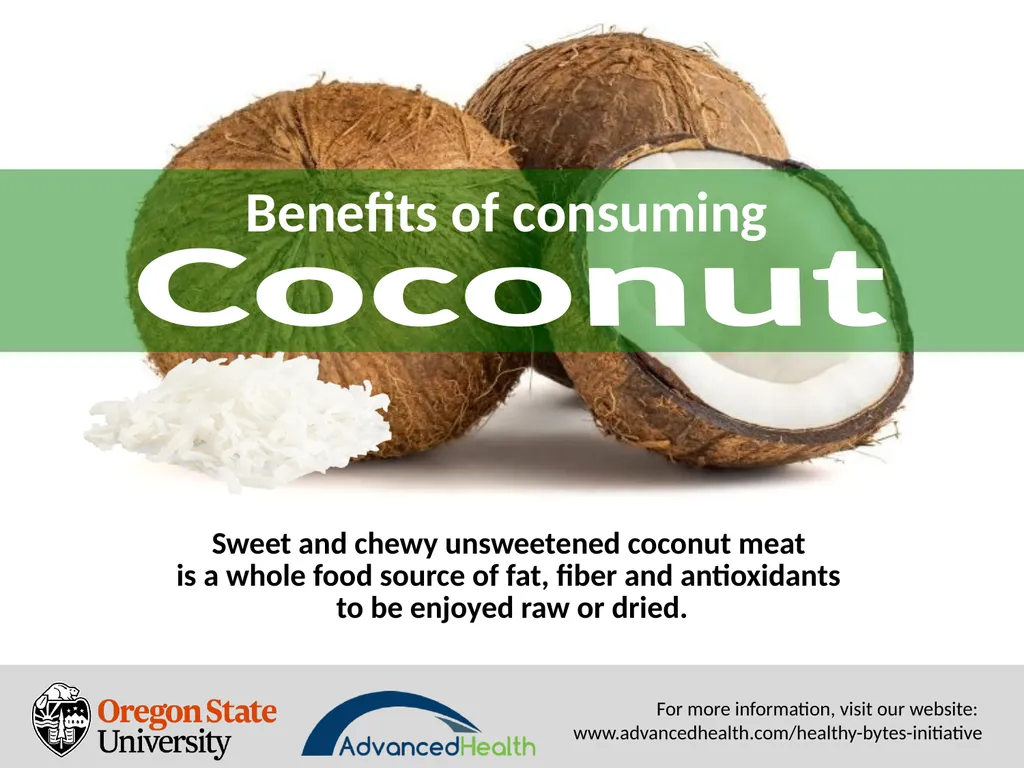 Benefits of consuming
Coconut

Sweet and chewy unsweetened coconut meat is a whole food source of fat, fiber and antioxidants to be enjoyed raw or dried.

Oregon State University

AdvancedHealth

For more information, visit our website:
www.advancedhealth.com/healthy-bytes-initiative